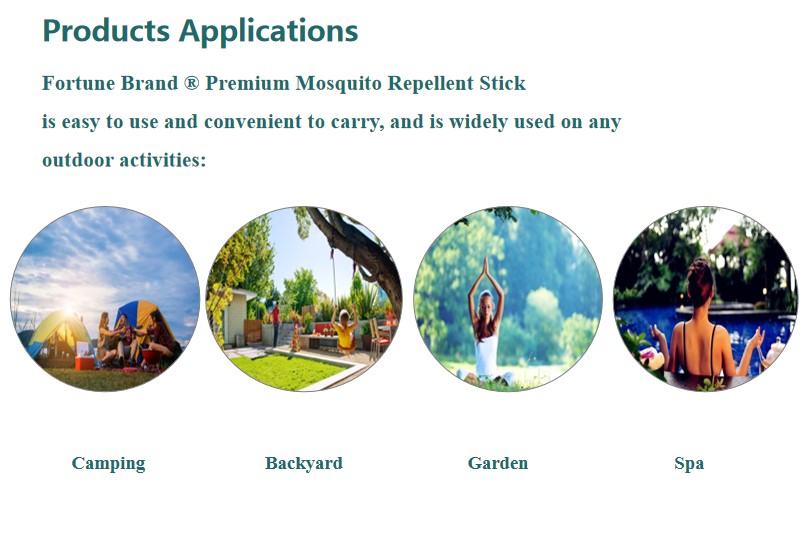 Products Applications

Fortune Brand ® Premium Mosquito Repellent Stick is easy to use and convenient to carry, and is widely used on any outdoor activities:

Camping

Backyard

Garden

Spa